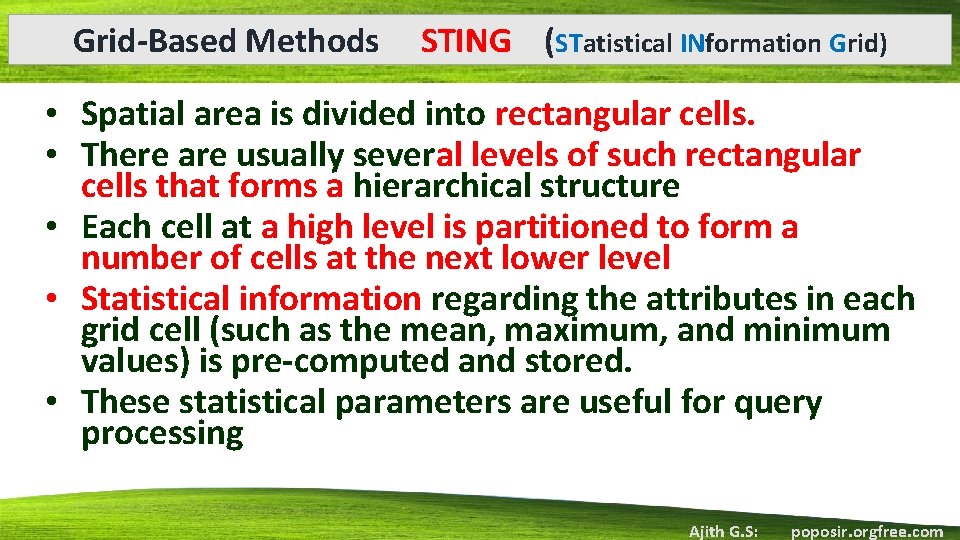 Grid-Based Methods STING (STatistical INformation Grid)

• Spatial area is divided into rectangular cells.
• There are usually several levels of such rectangular cells that forms a hierarchical structure
• Each cell at a high level is partitioned to form a number of cells at the next lower level
• Statistical information regarding the attributes in each grid cell (such as the mean, maximum, and minimum values) is pre-computed and stored.
• These statistical parameters are useful for query processing

Ajith G.S: poposir.orgfree.com